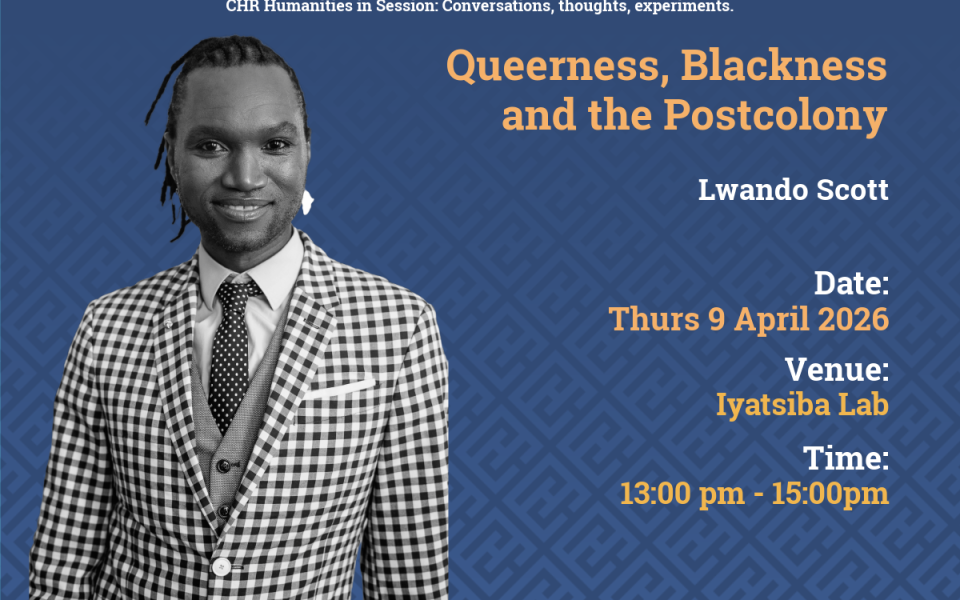 CHR Humanities in Session: Conversations, thoughts, experiments.

Queerness, Blackness and the Postcolony

Lwando Scott

Date:
Thurs 9 April 2026

Venue:
Iyatsiba Lab

Time:
13:00 pm - 15:00pm